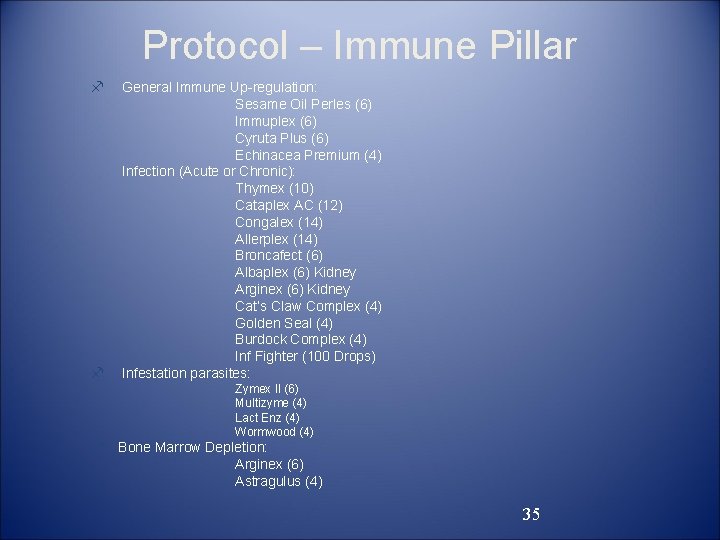 Protocol – Immune Pillar

General Immune Up-regulation:
Sesame Oil Perles (6)
Immuplex (6)
Cyruta Plus (6)
Echinacea Premium (4)
Infection (Acute or Chronic):
Thymex (10)
Cataplex AC (12)
Congalex (14)
Allerplex (14)
Broncafect (6)
Albaplex (6) Kidney
Arginex (6) Kidney
Cat's Claw Complex (4)
Golden Seal (4)
Burdock Complex (4)
Inf Fighter (100 Drops)

Infestation parasites:
Zymex II (6)
Multizyme (4)
Lact Enz (4)
Wormwood (4)
Bone Marrow Depletion:
Arginex (6)
Astragulus (4)

35